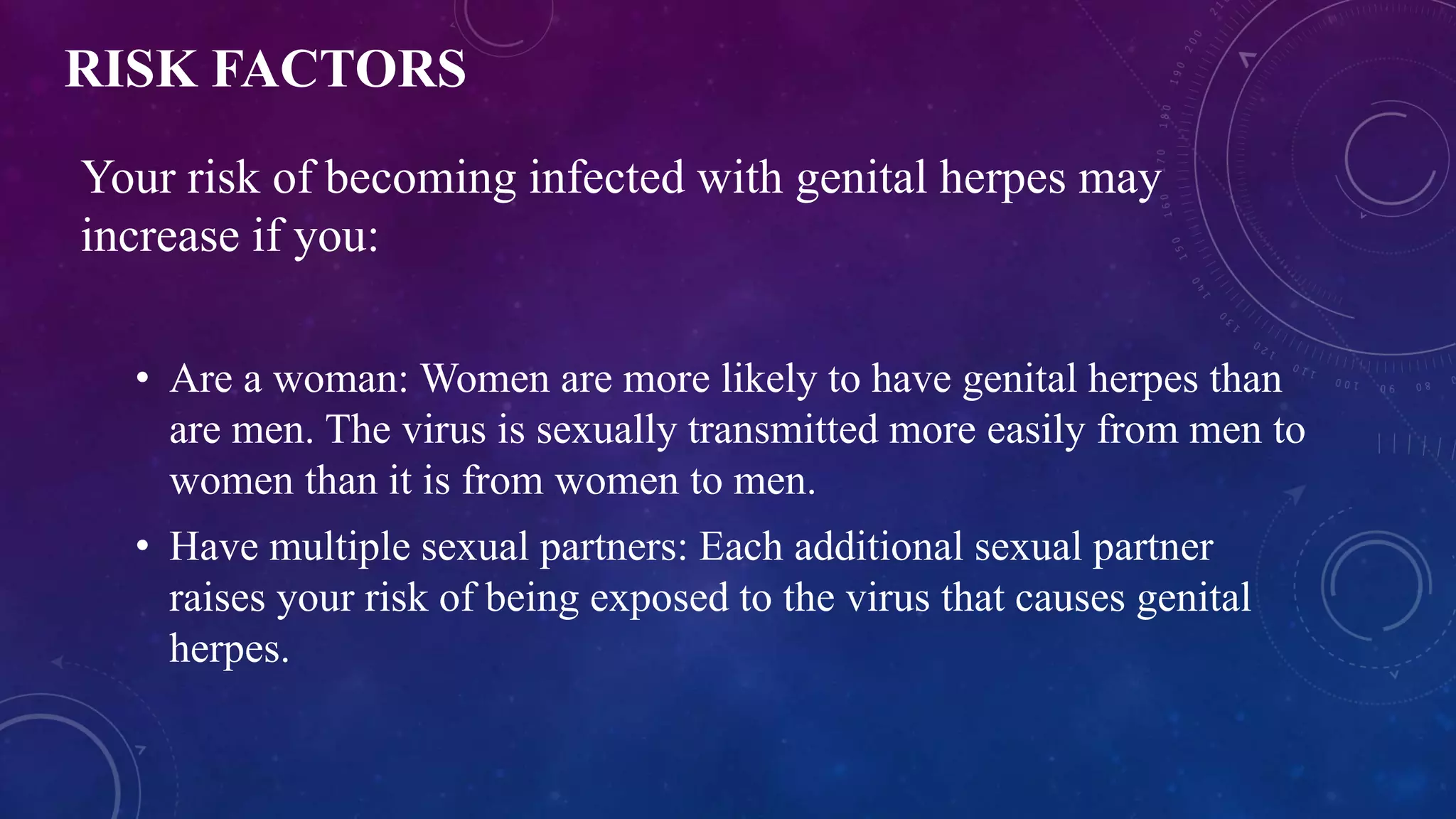 RISK FACTORS

Your risk of becoming infected with genital herpes may increase if you:

• Are a woman: Women are more likely to have genital herpes than are men. The virus is sexually transmitted more easily from men to women than it is from women to men.
• Have multiple sexual partners: Each additional sexual partner raises your risk of being exposed to the virus that causes genital herpes.